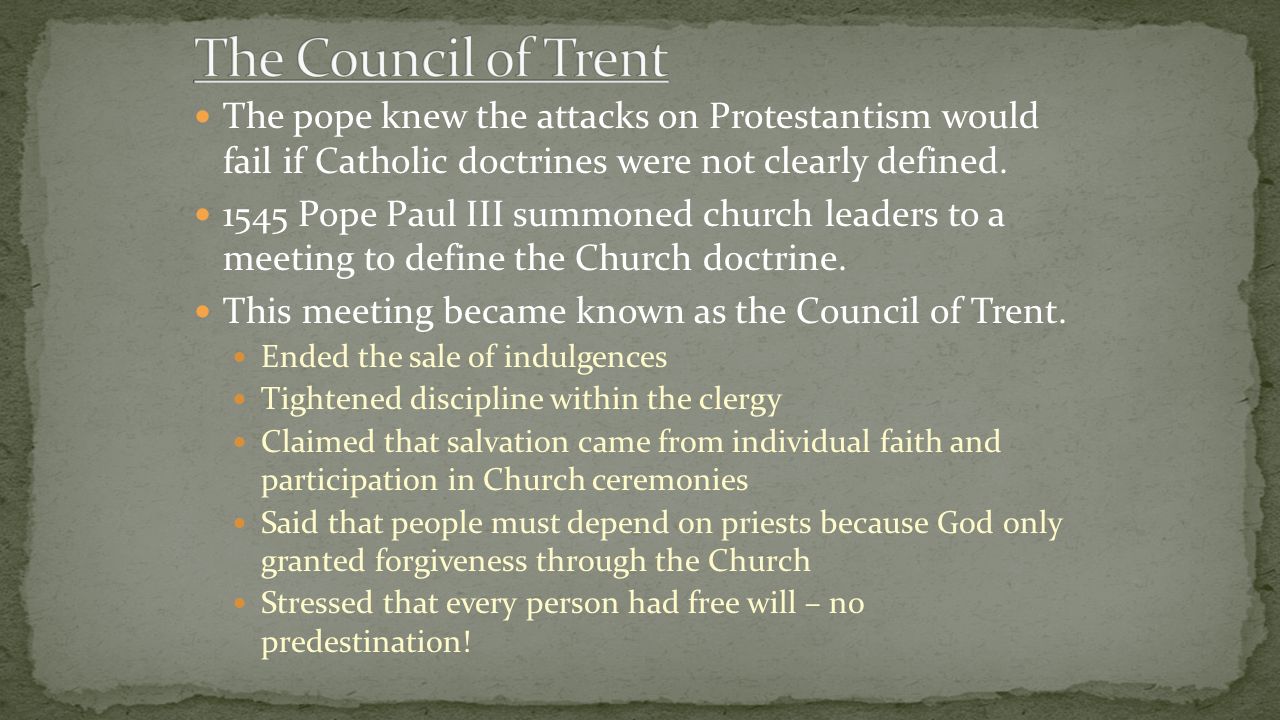 The Council of Trent

The pope knew the attacks on Protestantism would fail if Catholic doctrines were not clearly defined.

1545 Pope Paul III summoned church leaders to a meeting to define the Church doctrine.

This meeting became known as the Council of Trent.

Ended the sale of indulgences

Tightened discipline within the clergy

Claimed that salvation came from individual faith and participation in Church ceremonies

Said that people must depend on priests because God only granted forgiveness through the Church

Stressed that every person had free will – no predestination!